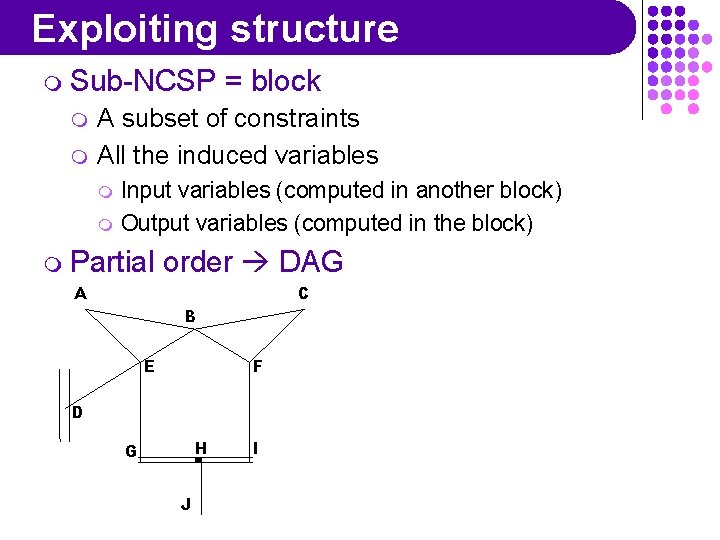 Exploiting structure

Sub-NCSP = block

A subset of constraints

All the induced variables

Input variables (computed in another block)

Output variables (computed in the block)

Partial order → DAG

A
C
B
E
F
D
G
H
I
J